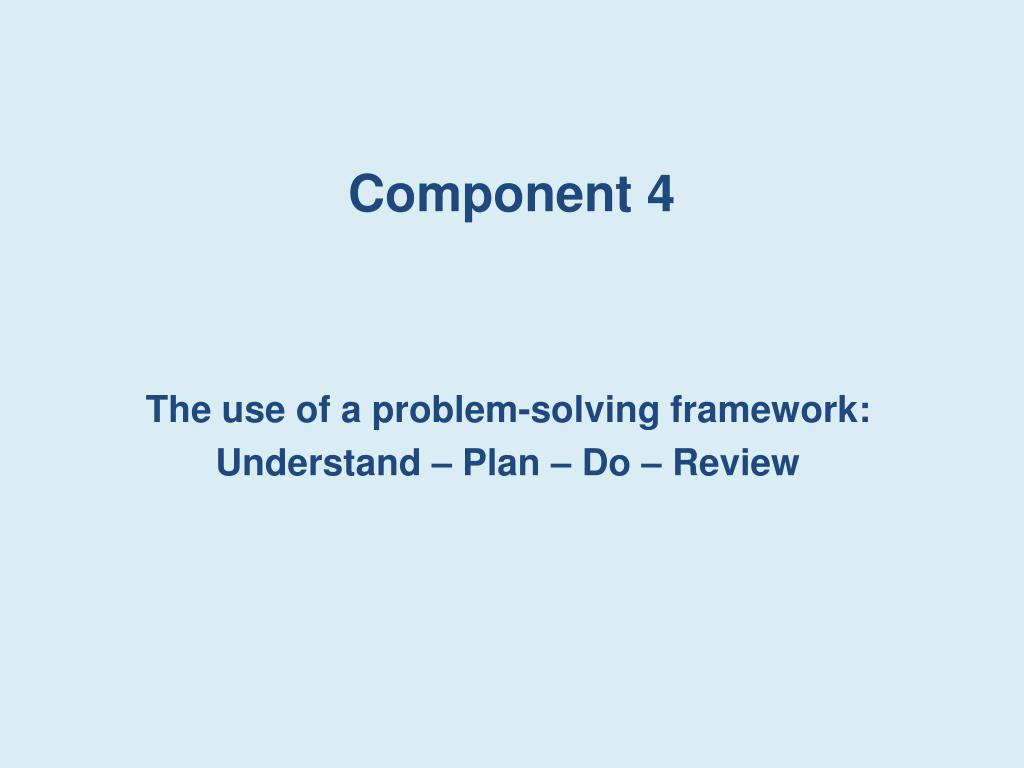 Component 4

The use of a problem-solving framework:
Understand – Plan – Do – Review